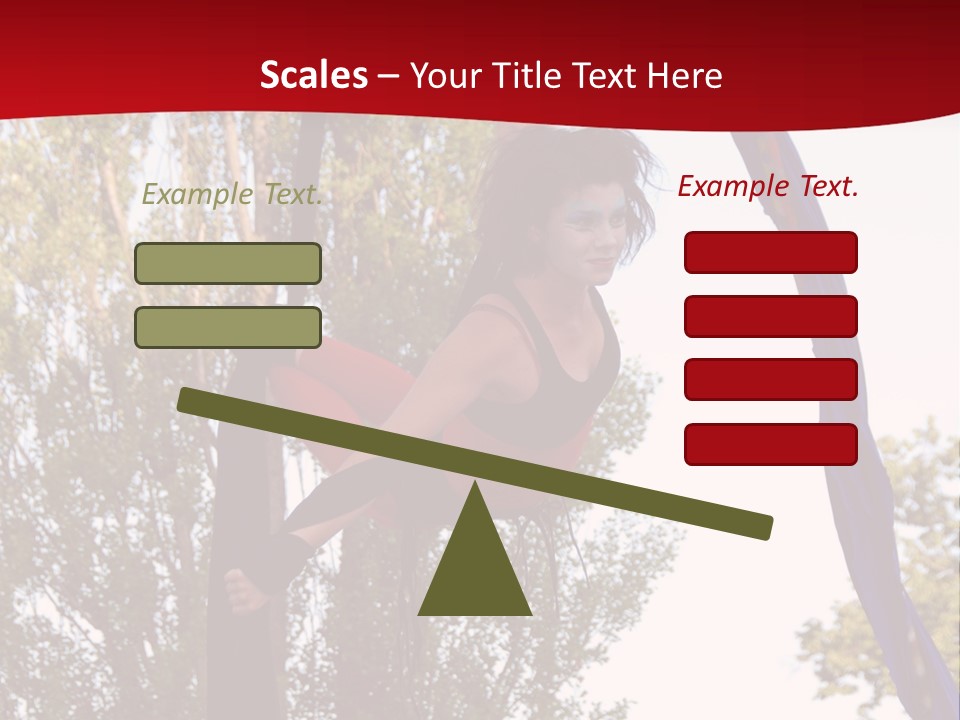 Scales – Your Title Text Here

Example Text.

Example Text.